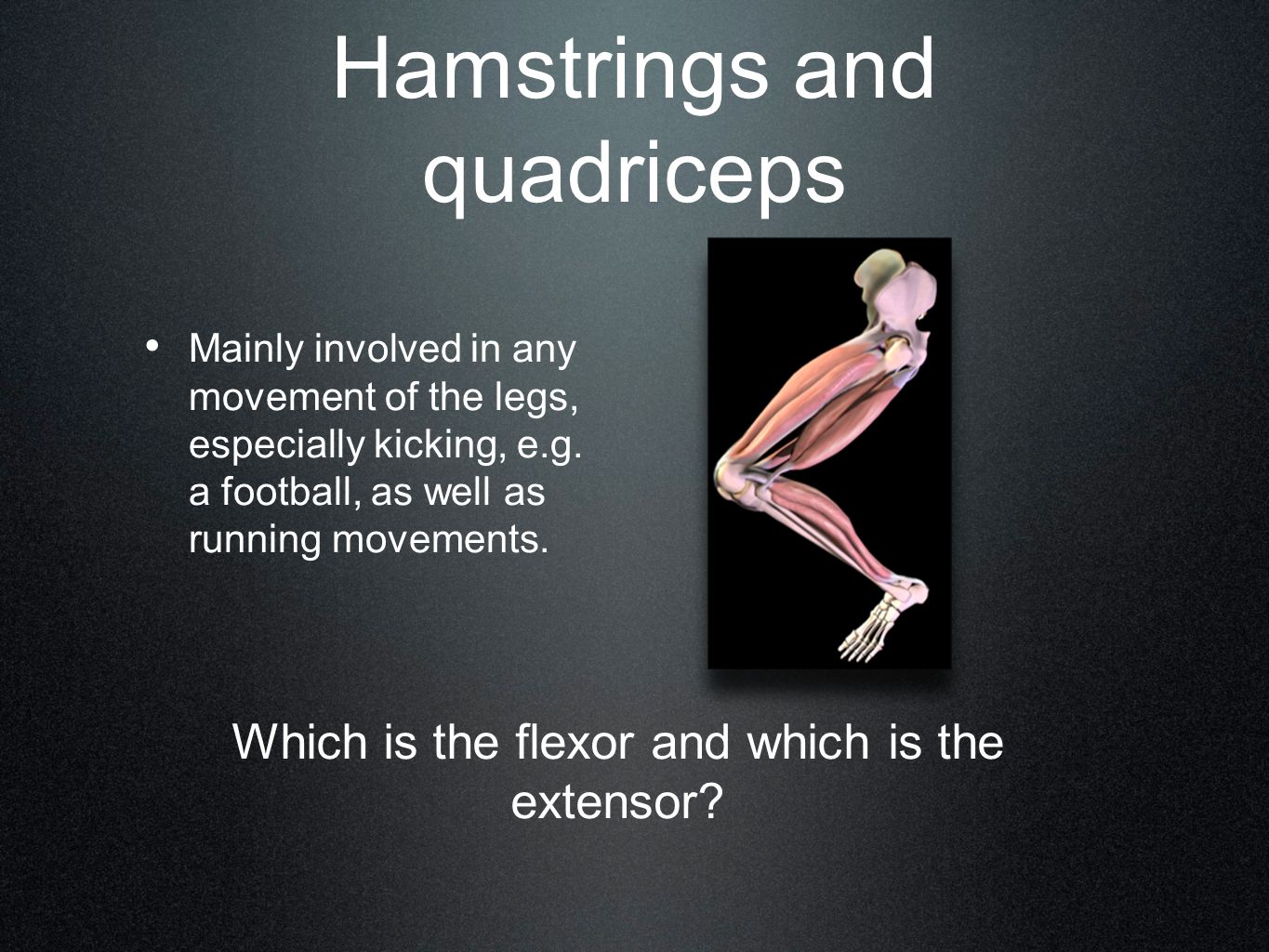 Hamstrings and quadriceps

• Mainly involved in any movement of the legs, especially kicking, e.g. a football, as well as running movements.

Which is the flexor and which is the extensor?